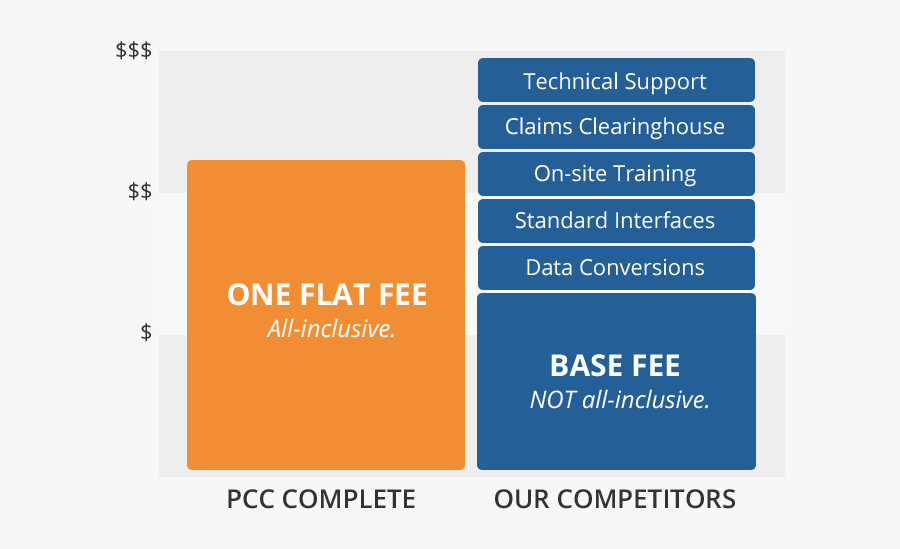 $$$

$$

$

ONE FLAT FEE
All-inclusive.

Technical Support

Claims Clearinghouse

On-site Training

Standard Interfaces

Data Conversions

BASE FEE
NOT all-inclusive.

PCC COMPLETE

OUR COMPETITORS